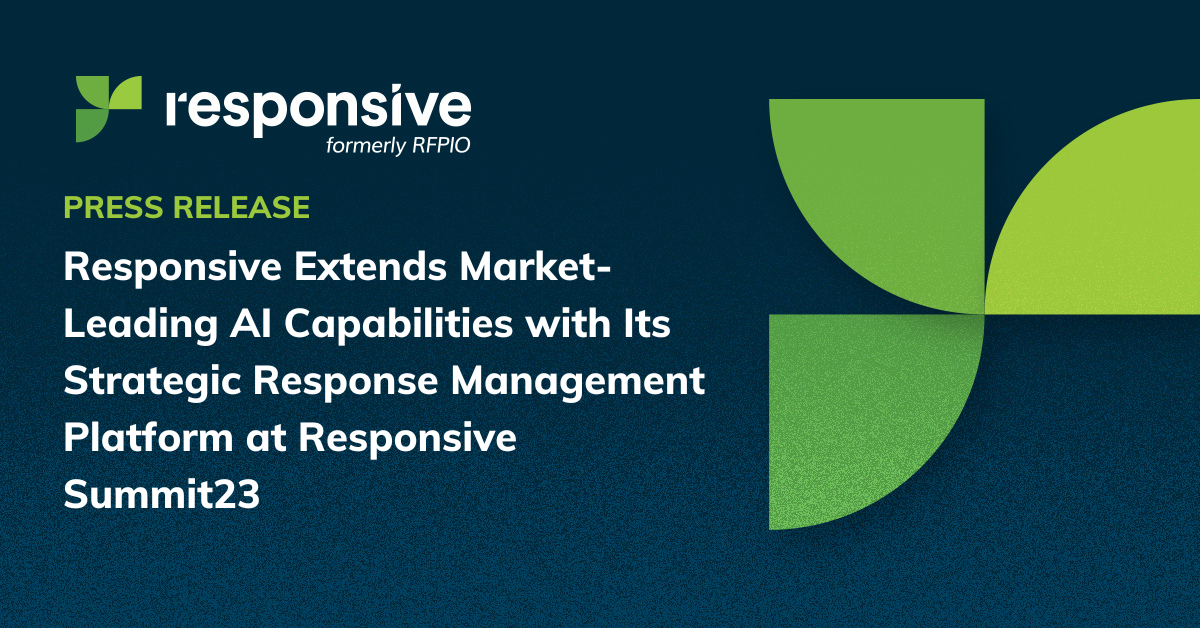 responsive
formerly RFPIO

PRESS RELEASE

Responsive Extends Market-Leading AI Capabilities with Its Strategic Response Management Platform at Responsive Summit23